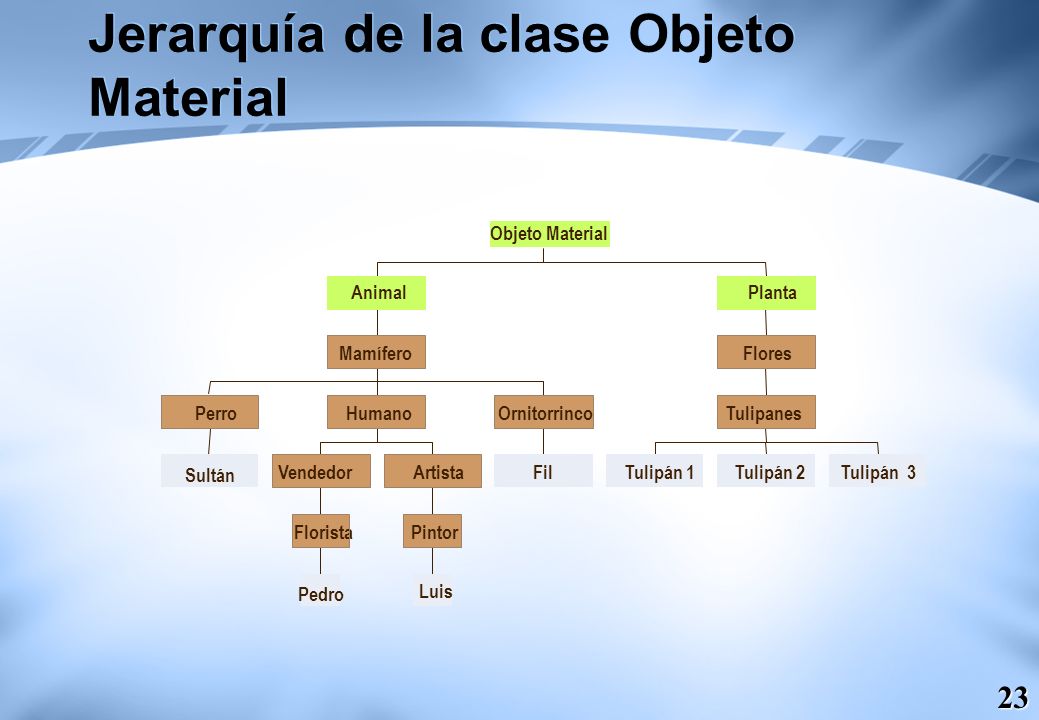 Jerarquía de la clase Objeto Material

Objeto Material

Animal

Planta

Mamífero

Flores

Perro

Humano

Ornitorrinco

Tulipanes

Sultán

Vendedor

Artista

Fil

Tulipán 1

Tulipán 2

Tulipán 3

Florista

Pintor

Pedro

Luis

23